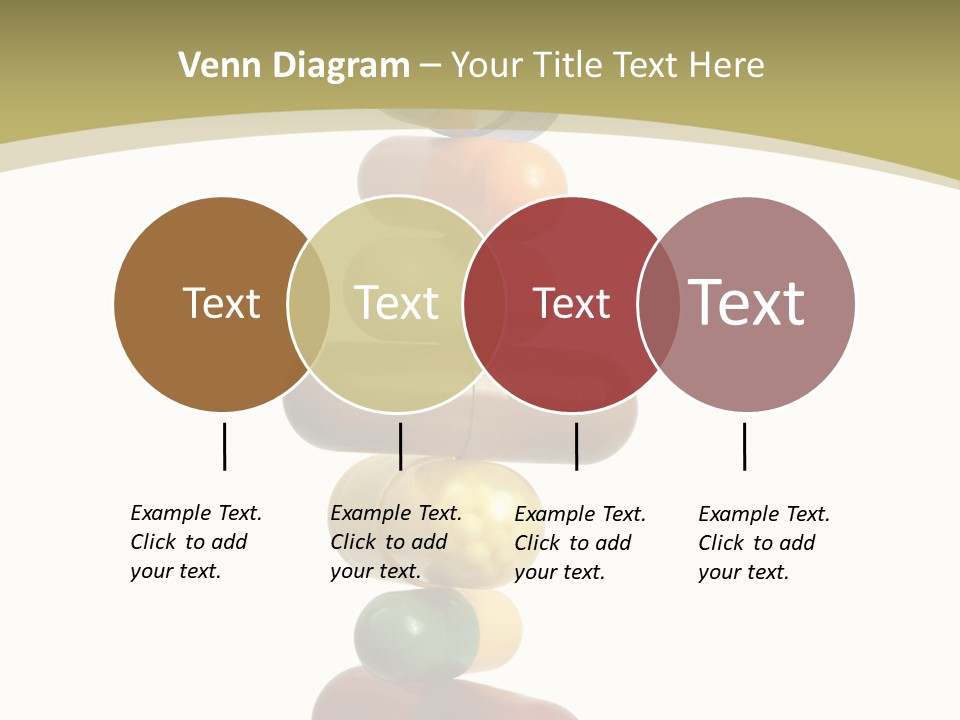 Venn Diagram – Your Title Text Here

Text

Text

Text

Text

Example Text. Click to add your text.

Example Text. Click to add your text.

Example Text. Click to add your text.

Example Text. Click to add your text.